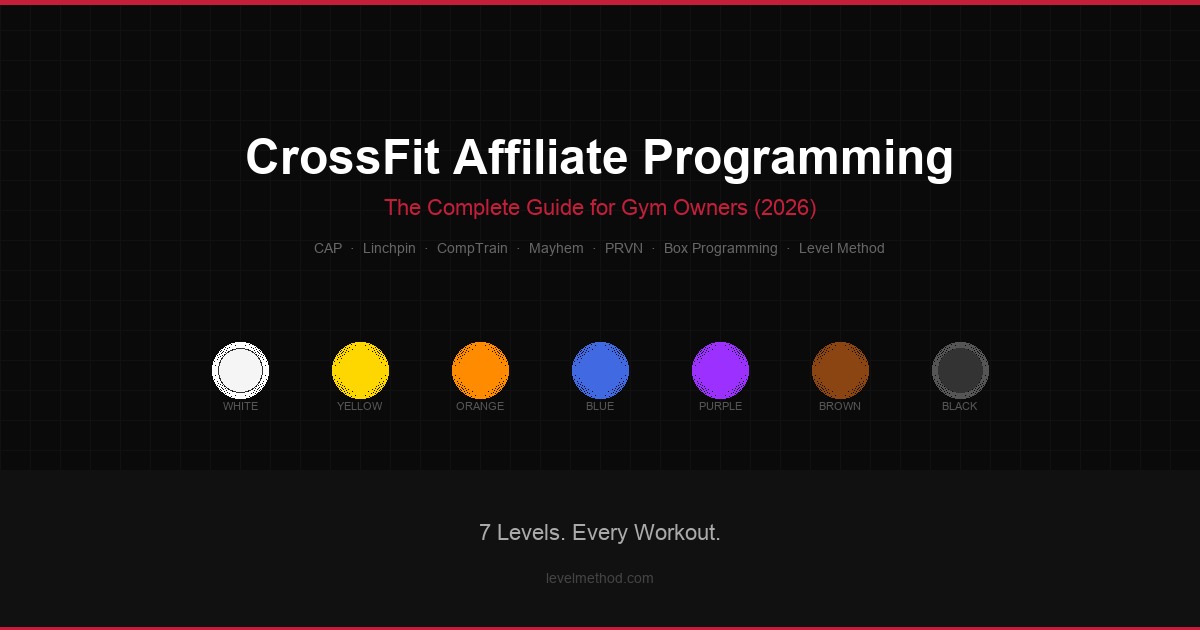 CrossFit Affiliate Programming

The Complete Guide for Gym Owners (2026)

CAP · Linchpin · CompTrain · Mayhem · PRVN · Box Programming · Level Method

WHITE YELLOW ORANGE BLUE PURPLE BROWN BLACK

7 Levels. Every Workout.

levelmethod.com